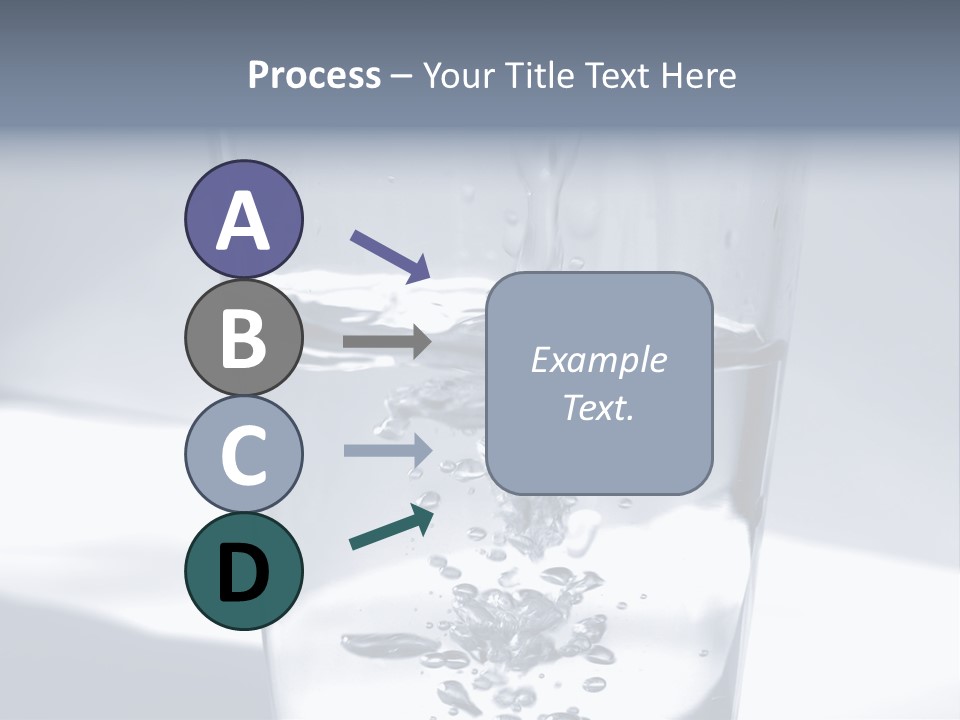 Process – Your Title Text Here

A

B

C

D

Example Text.